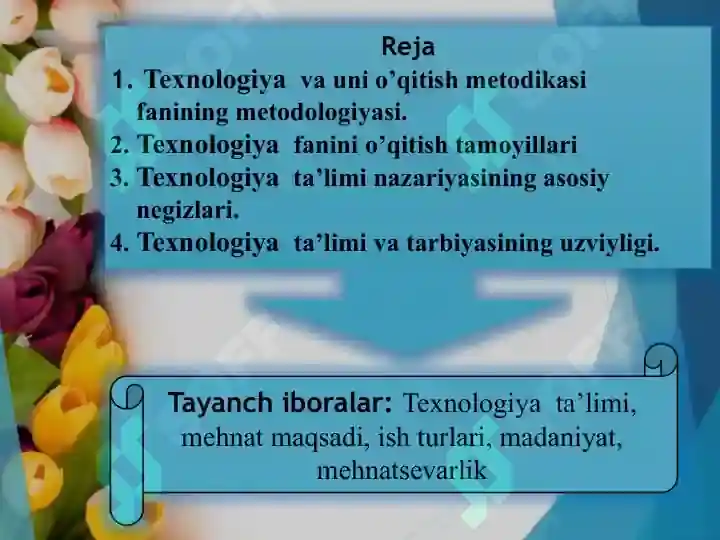 Reja

1. Texnologiya va uni o’qitish metodikasi fanining metodologiyasi.
2. Texnologiya fanini o’qitish tamoyillari
3. Texnologiya ta’limi nazariyasining asosiy negizlari.
4. Texnologiya ta’limi va tarbiyasining uzviyligi.

Tayanch iboralar: Texnologiya ta’limi, mehnat maqsadi, ish turlari, madaniyat, mehnatsevarlik